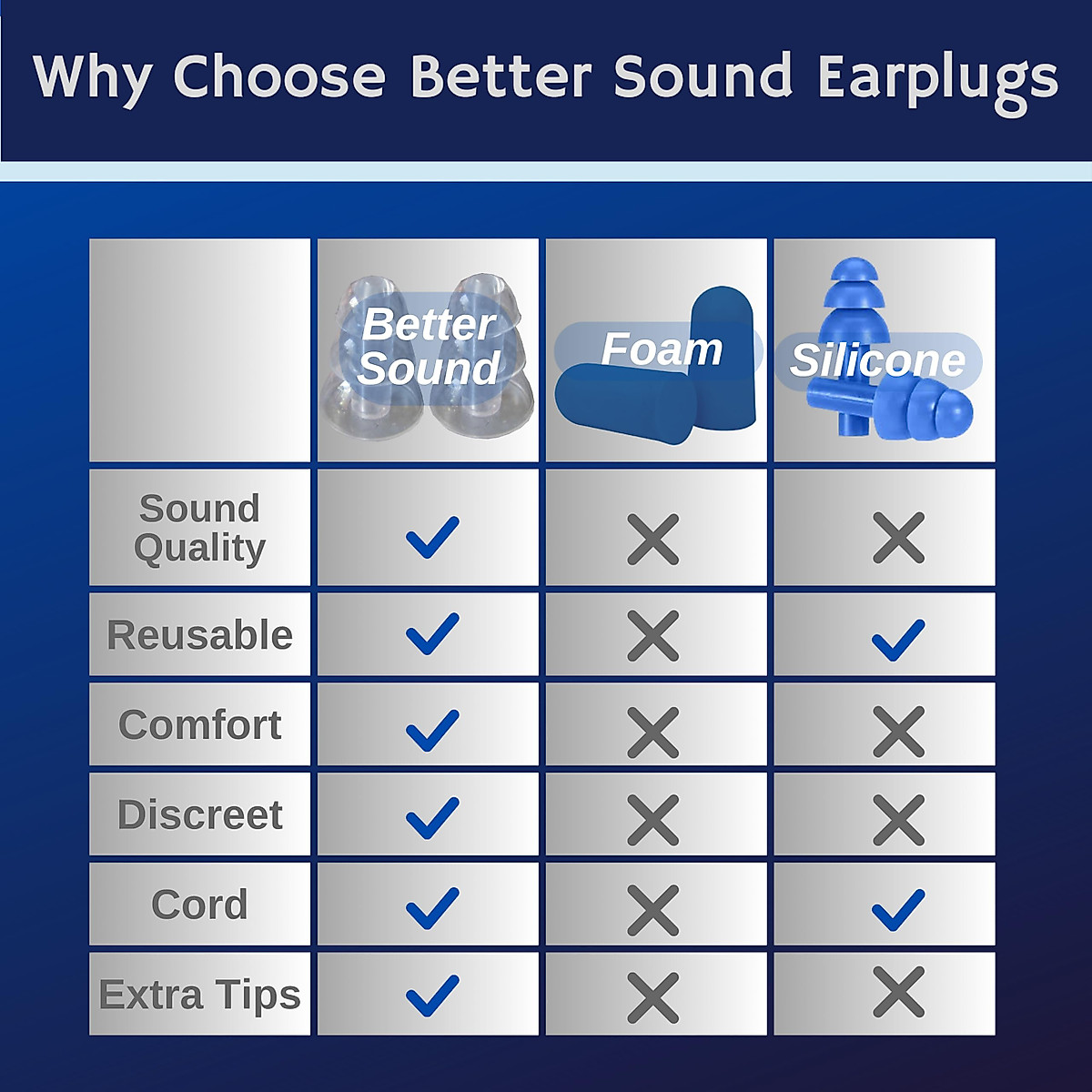 Why Choose Better Sound Earplugs

| | Better Sound | Foam | Silicone |
|---|---|---|---|
| Sound Quality | ✓ | ✗ | ✗ |
| Reusable | ✓ | ✗ | ✓ |
| Comfort | ✓ | ✗ | ✗ |
| Discreet | ✓ | ✗ | ✗ |
| Cord | ✓ | ✗ | ✓ |
| Extra Tips | ✓ | ✗ | ✗ |